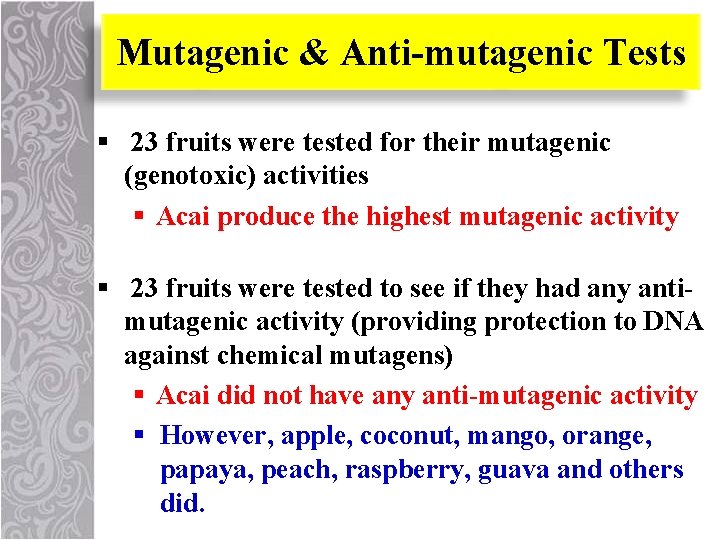 Mutagenic & Anti-mutagenic Tests

▪ 23 fruits were tested for their mutagenic (genotoxic) activities

▪ Acai produce the highest mutagenic activity

▪ 23 fruits were tested to see if they had any anti-mutagenic activity (providing protection to DNA against chemical mutagens)

▪ Acai did not have any anti-mutagenic activity

▪ However, apple, coconut, mango, orange, papaya, peach, raspberry, guava and others did.